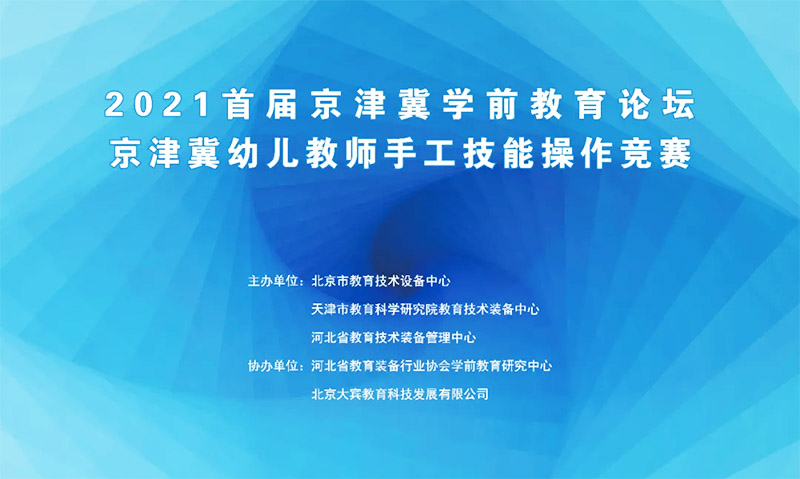 2021首届京津冀学前教育论坛
京津冀幼儿教师手工技能操作竞赛

主办单位：北京市教育技术设备中心
天津市教育科学研究院教育技术装备中心
河北省教育技术装备管理中心
协办单位：河北省教育装备行业协会学前教育研究中心
北京大宾教育科技发展有限公司